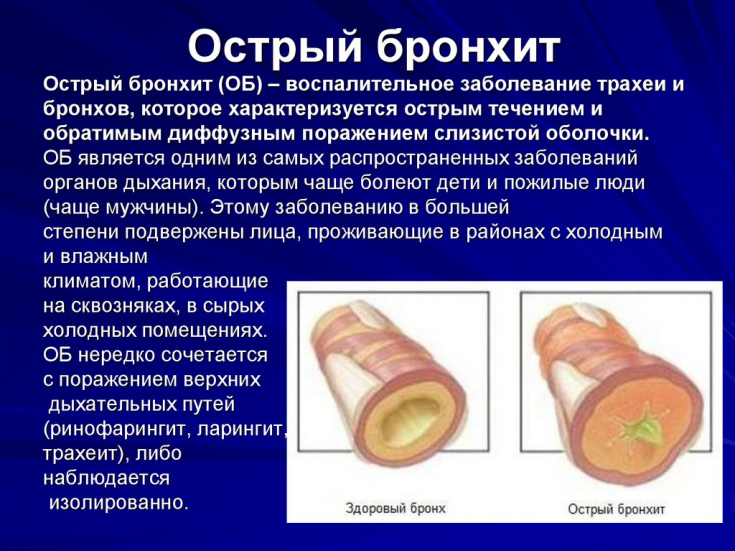 Острый бронхит

Острый бронхит (ОБ) – воспалительное заболевание трахеи и бронхов, которое характеризуется острым течением и обратимым диффузным поражением слизистой оболочки.

ОБ является одним из самых распространенных заболеваний органов дыхания, которым чаще болеют дети и пожилые люди (чаще мужчины). Этому заболеванию в большей степени подвержены лица, проживающие в районах с холодным и влажным климатом, работающие на сквозняках, в сырых холодных помещениях. ОБ нередко сочетается с поражением верхних дыхательных путей (ринофарингит, ларингит, трахеит), либо наблюдается изолированно.

Здоровый бронх

Острый бронхит